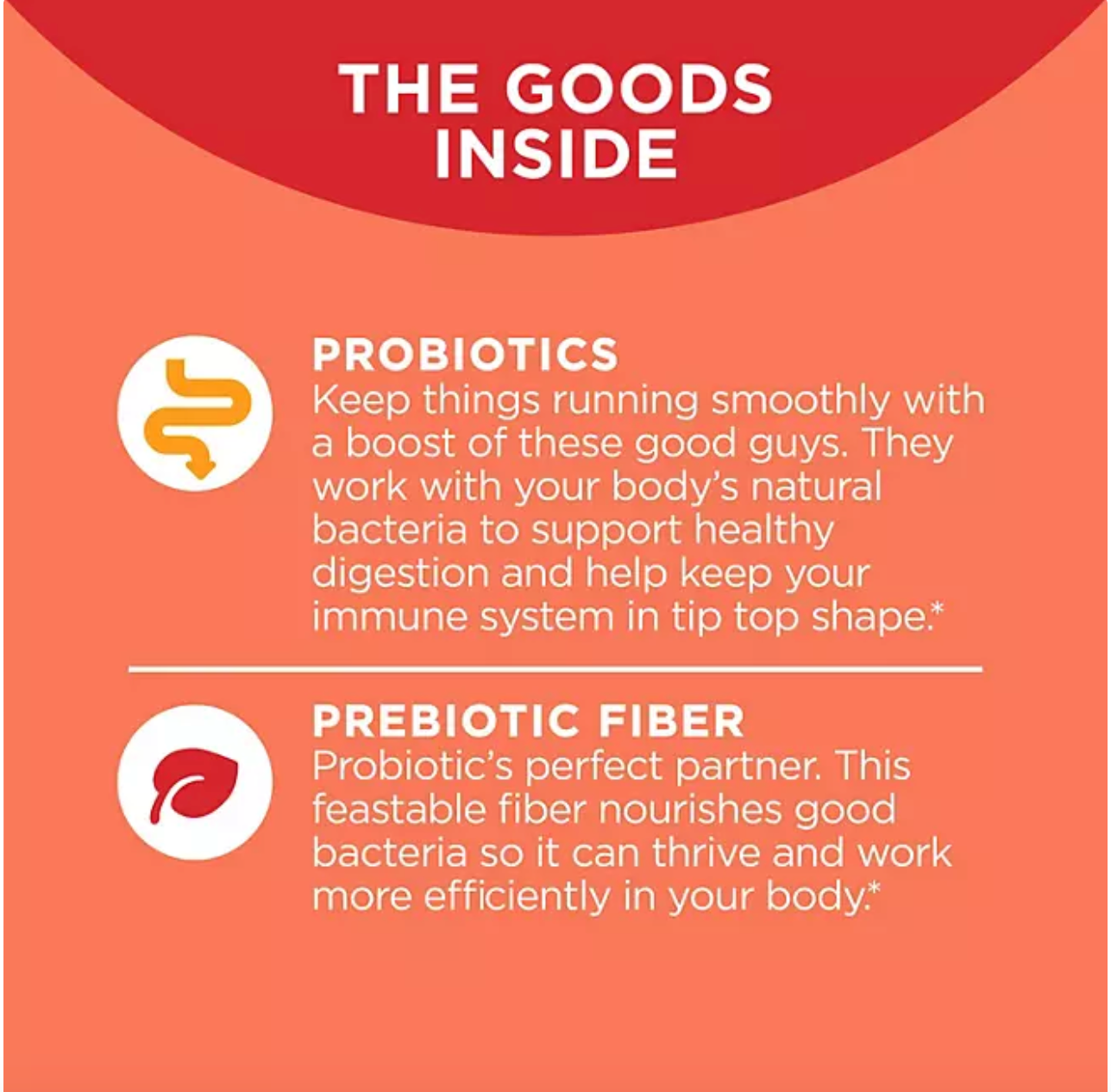 THE GOODS INSIDE

PROBIOTICS
Keep things running smoothly with a boost of these good guys. They work with your body's natural bacteria to support healthy digestion and help keep your immune system in tip top shape.*

PREBIOTIC FIBER
Probiotic's perfect partner. This feastable fiber nourishes good bacteria so it can thrive and work more efficiently in your body.*